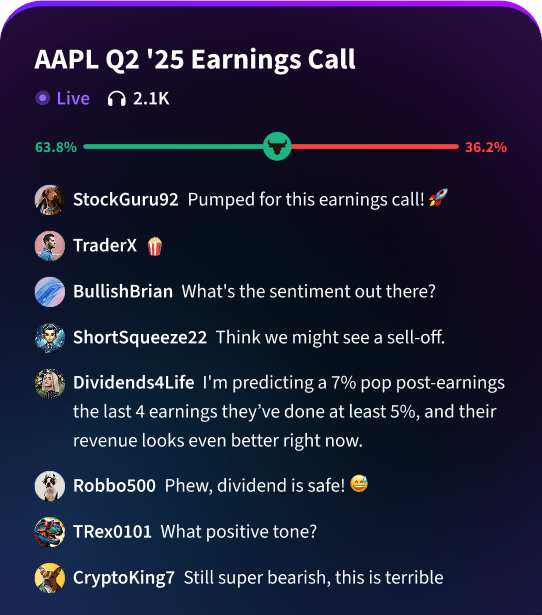 AAPL Q2 '25 Earnings Call

Live 2.1K

63.8% 36.2%

StockGuru92 Pumped for this earnings call! 🚀

TraderX 🍿

BullishBrian What's the sentiment out there?

ShortSqueeze22 Think we might see a sell-off.

Dividends4Life I'm predicting a 7% pop post-earnings the last 4 earnings they've done at least 5%, and their revenue looks even better right now.

Robbo500 Phew, dividend is safe! 😅

TRex0101 What positive tone?

CryptoKing7 Still super bearish, this is terrible